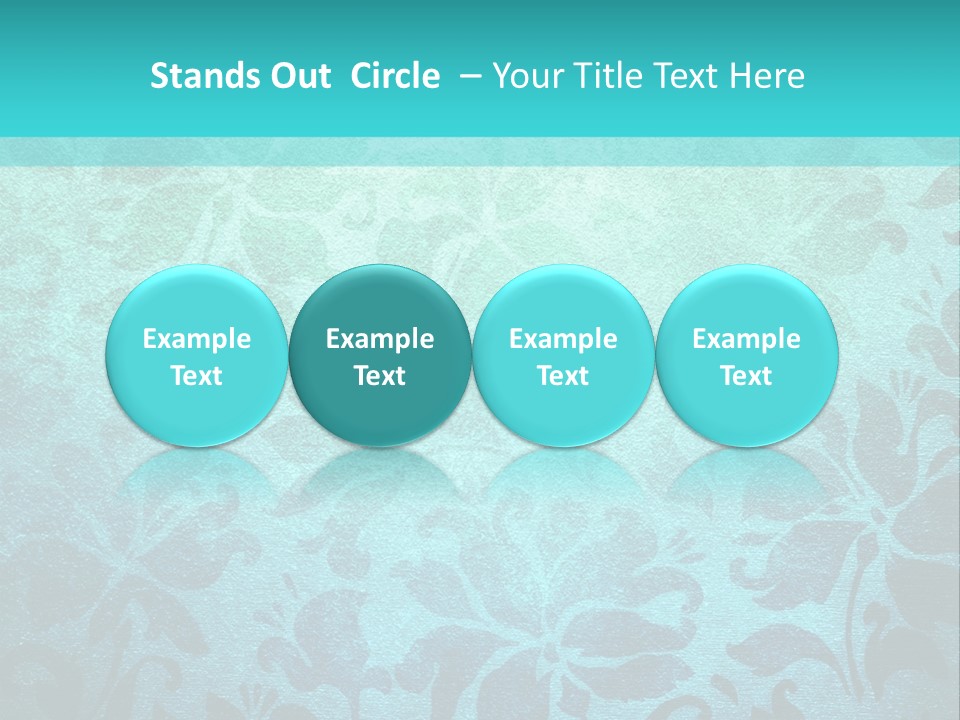 Stands Out Circle – Your Title Text Here

Example Text

Example Text

Example Text

Example Text